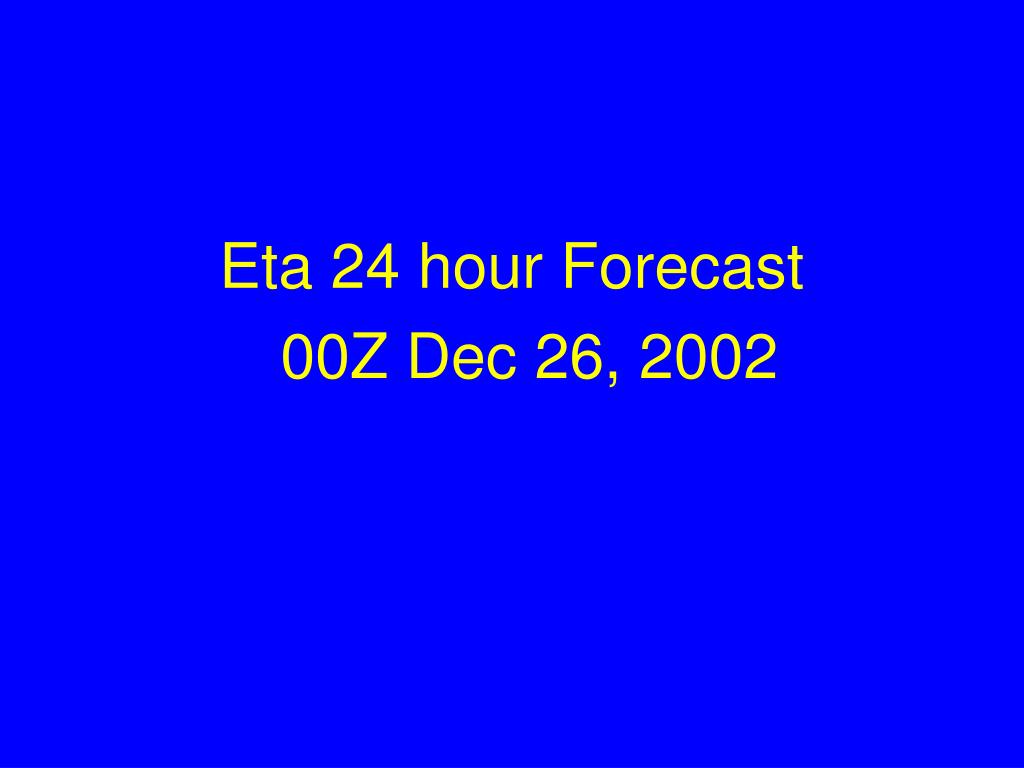 Eta 24 hour Forecast
00Z Dec 26, 2002